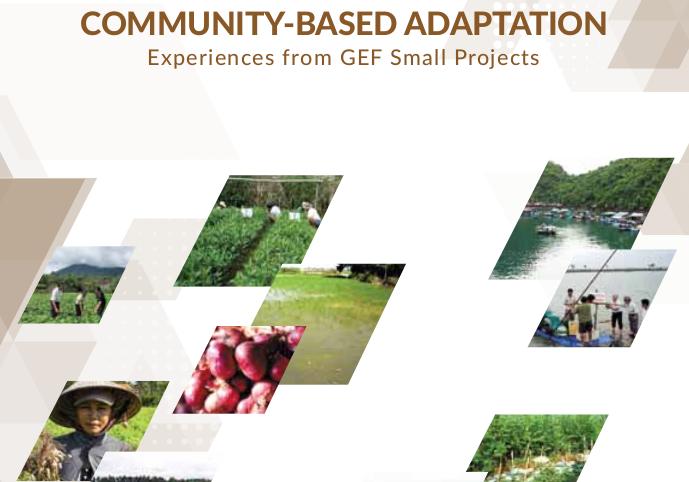 COMMUNITY-BASED ADAPTATION
Experiences from GEF Small Projects